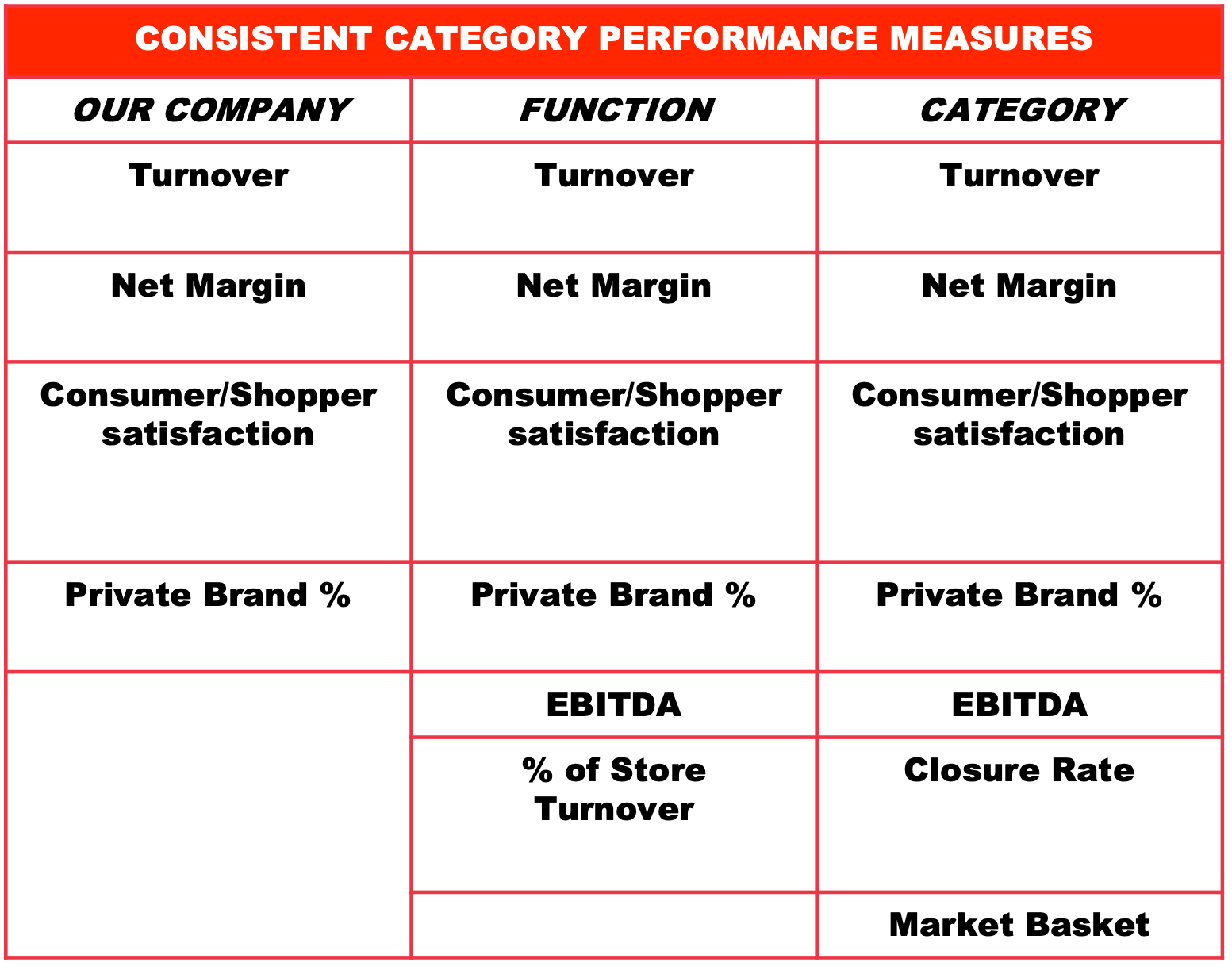 CONSISTENT CATEGORY PERFORMANCE MEASURES

| OUR COMPANY | FUNCTION | CATEGORY |
|---|---|---|
| Turnover | Turnover | Turnover |
| Net Margin | Net Margin | Net Margin |
| Consumer/Shopper satisfaction | Consumer/Shopper satisfaction | Consumer/Shopper satisfaction |
| Private Brand % | Private Brand % | Private Brand % |
| | EBITDA | EBITDA |
| | % of Store Turnover | Closure Rate |
| | | Market Basket |